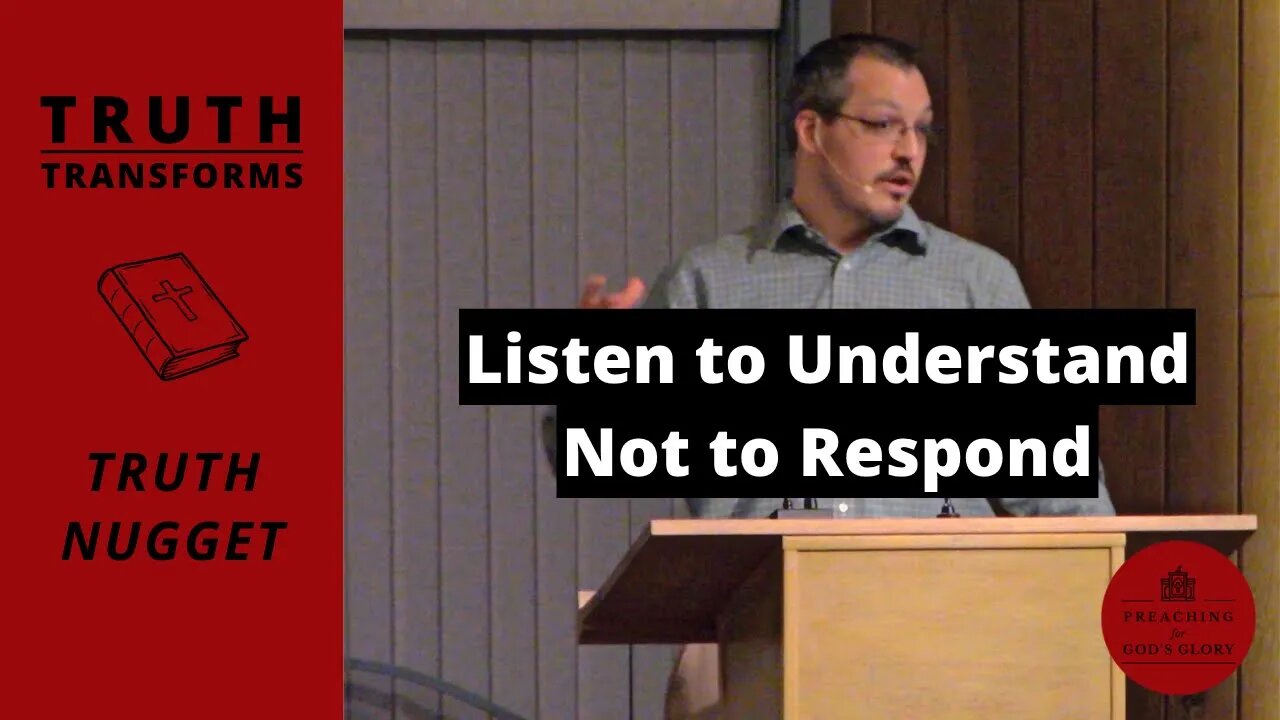 TRUTH
TRANSFORMS

TRUTH
NUGGET

Listen to Understand
Not to Respond

PREACHING
for
GOD'S GLORY